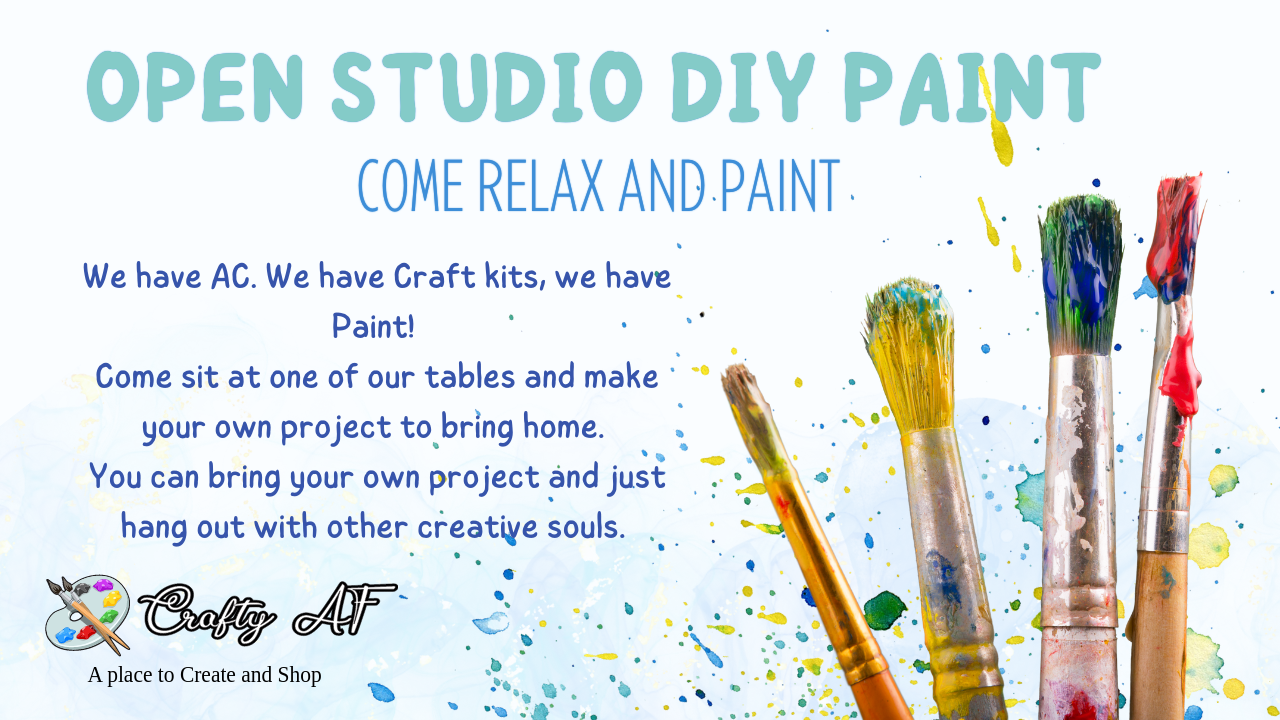 OPEN STUDIO DIY PAINT

COME RELAX AND PAINT

We have AC. We have Craft kits, we have Paint!
Come sit at one of our tables and make your own project to bring home.
You can bring your own project and just hang out with other creative souls.

Crafty AF

A place to Create and Shop